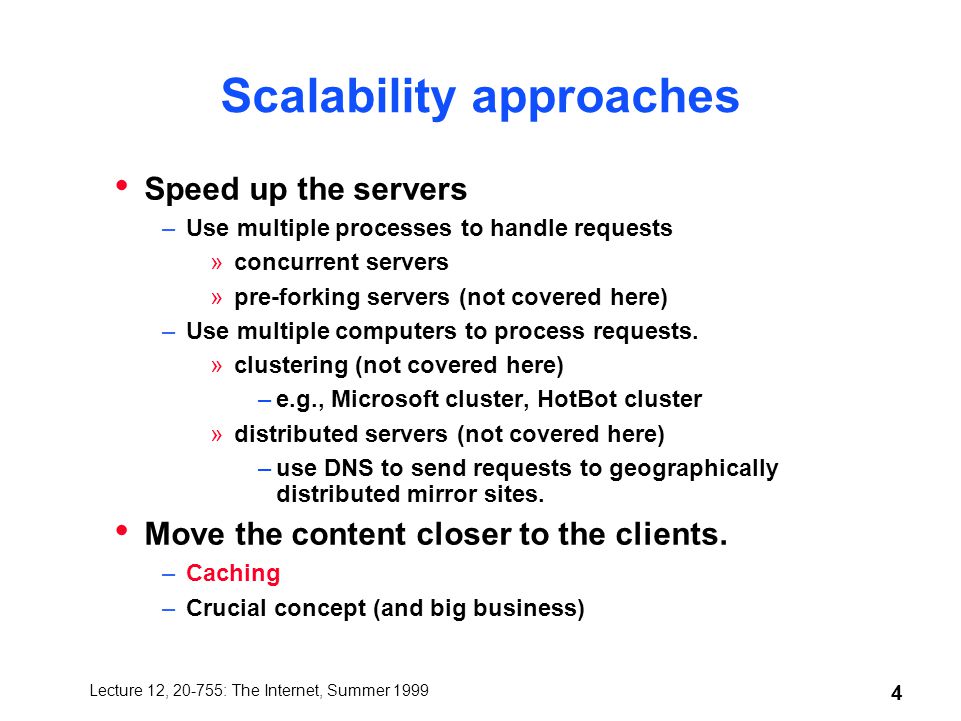 Scalability approaches

• Speed up the servers
– Use multiple processes to handle requests
» concurrent servers
» pre-forking servers (not covered here)
– Use multiple computers to process requests.
» clustering (not covered here)
– e.g., Microsoft cluster, HotBot cluster
» distributed servers (not covered here)
– use DNS to send requests to geographically distributed mirror sites.

• Move the content closer to the clients.
– Caching
– Crucial concept (and big business)

Lecture 12, 20-755: The Internet, Summer 1999

4